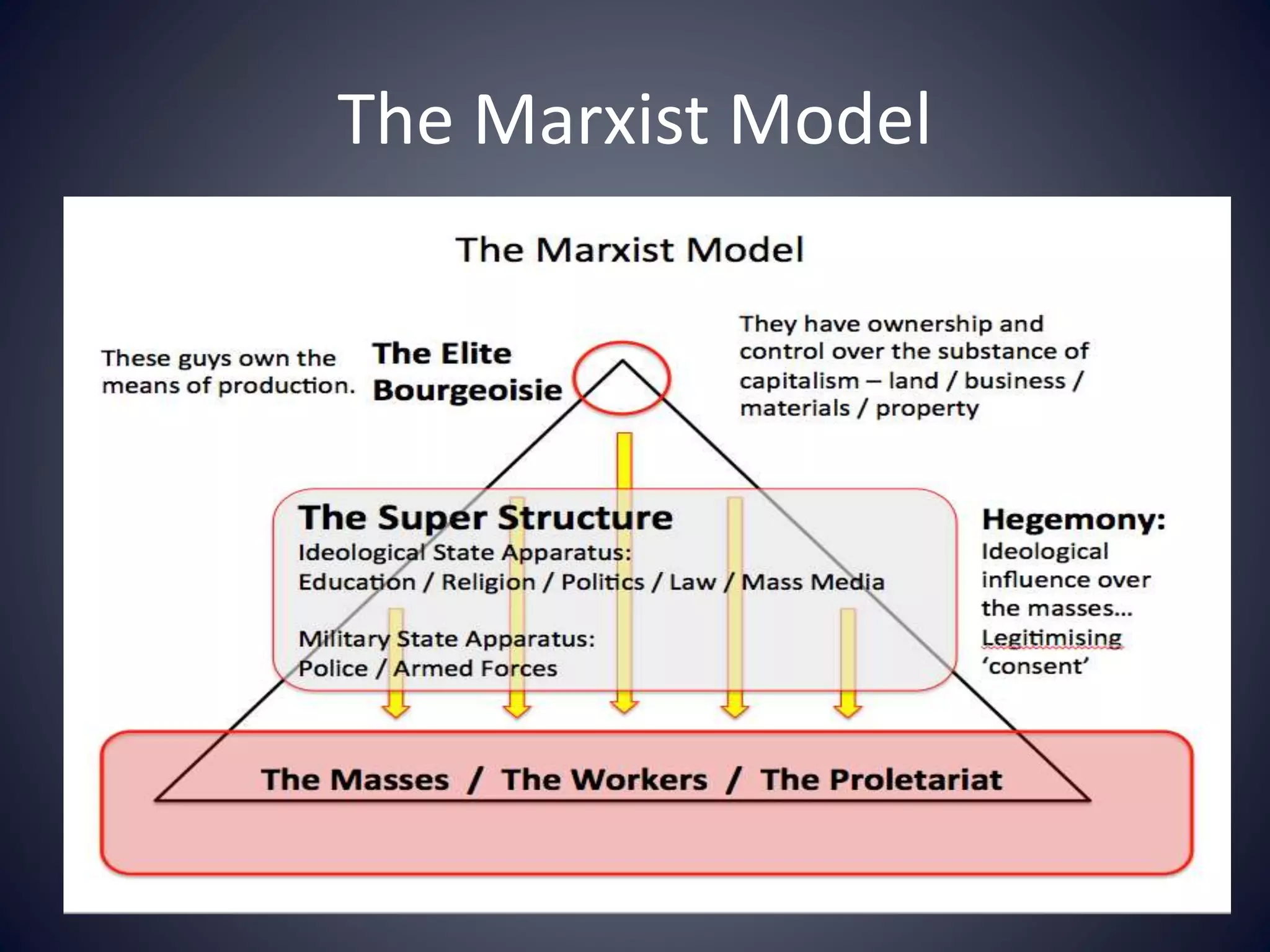 The Marxist Model

The Marxist Model

These guys own the means of production.

The Elite
Bourgeoisie

They have ownership and control over the substance of capitalism – land / business / materials / property

The Super Structure
Ideological State Apparatus:
Education / Religion / Politics / Law / Mass Media

Military State Apparatus:
Police / Armed Forces

Hegemony:
Ideological influence over the masses… Legitimising 'consent'

The Masses / The Workers / The Proletariat